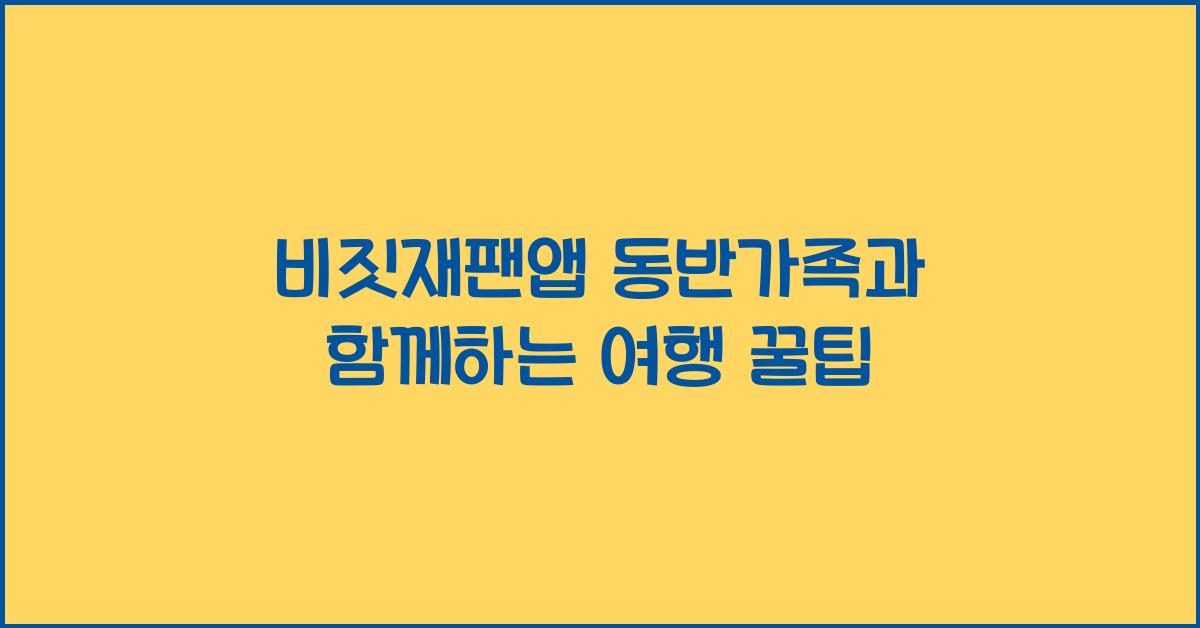 비짓재팬앱 동반가족과
함께하는 여행 꿀팁